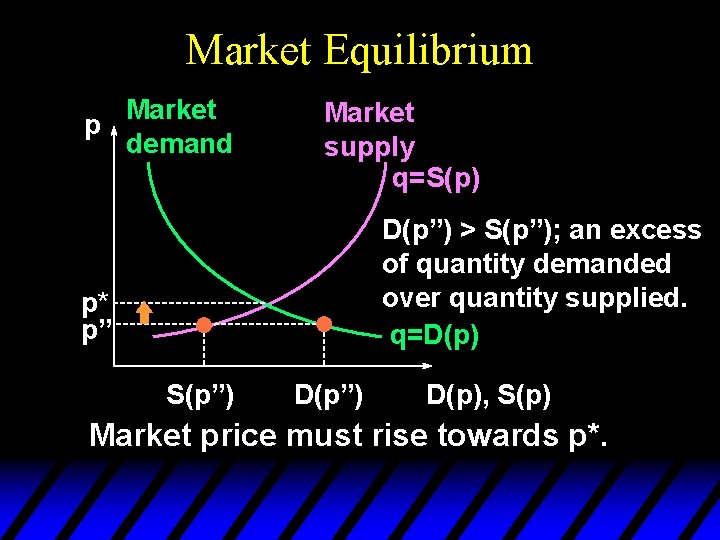 Market Equilibrium

p

Market demand

Market supply

q=S(p)

D(p”) > S(p”); an excess of quantity demanded over quantity supplied.

p*

p”

q=D(p)

S(p”)

D(p”)

D(p), S(p)

Market price must rise towards p*.